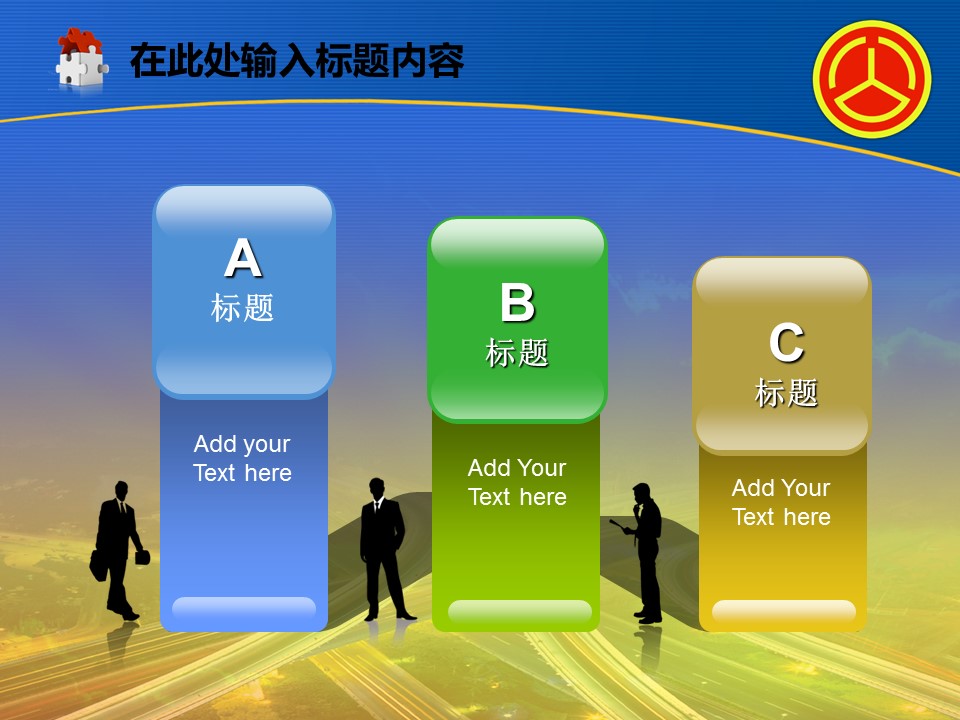 在此处输入标题内容

A
标题

Add your Text here

B
标题

Add Your Text here

C
标题

Add Your Text here